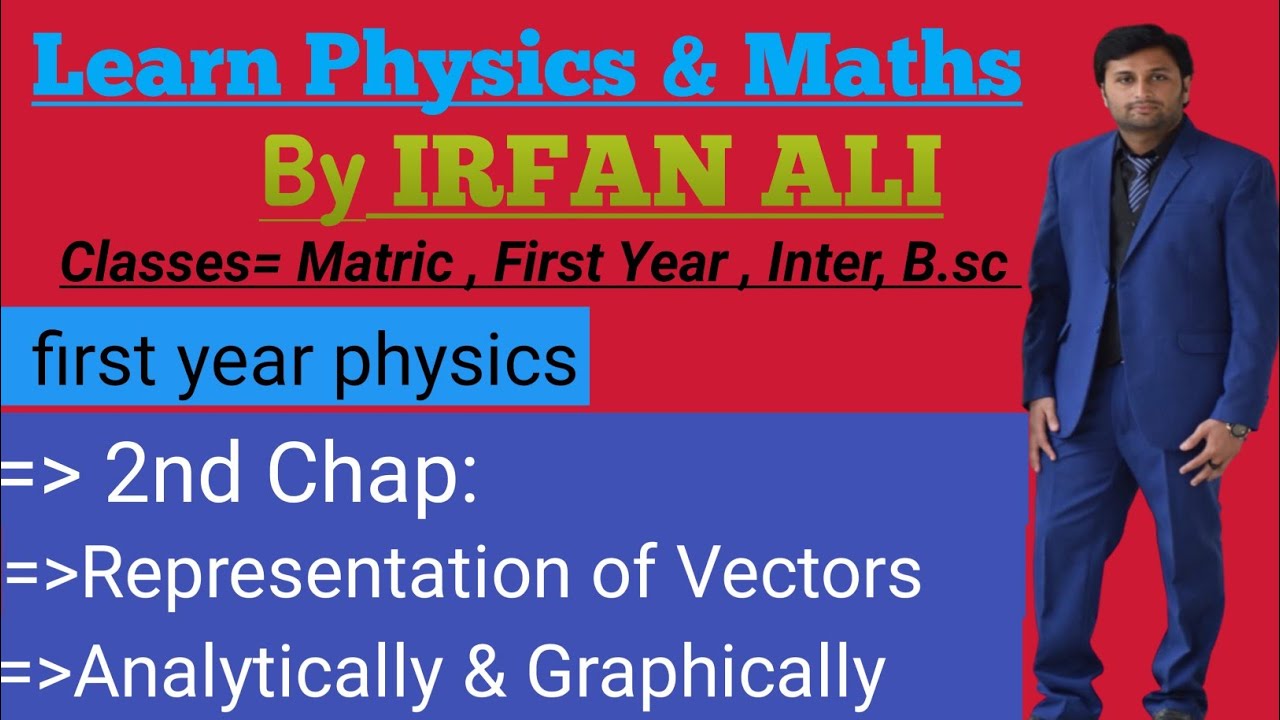 Learn Physics & Maths
By IRFAN ALI
Classes= Matric , First Year , Inter, B.sc
first year physics
=> 2nd Chap:
=>Representation of Vectors
=>Analytically & Graphically